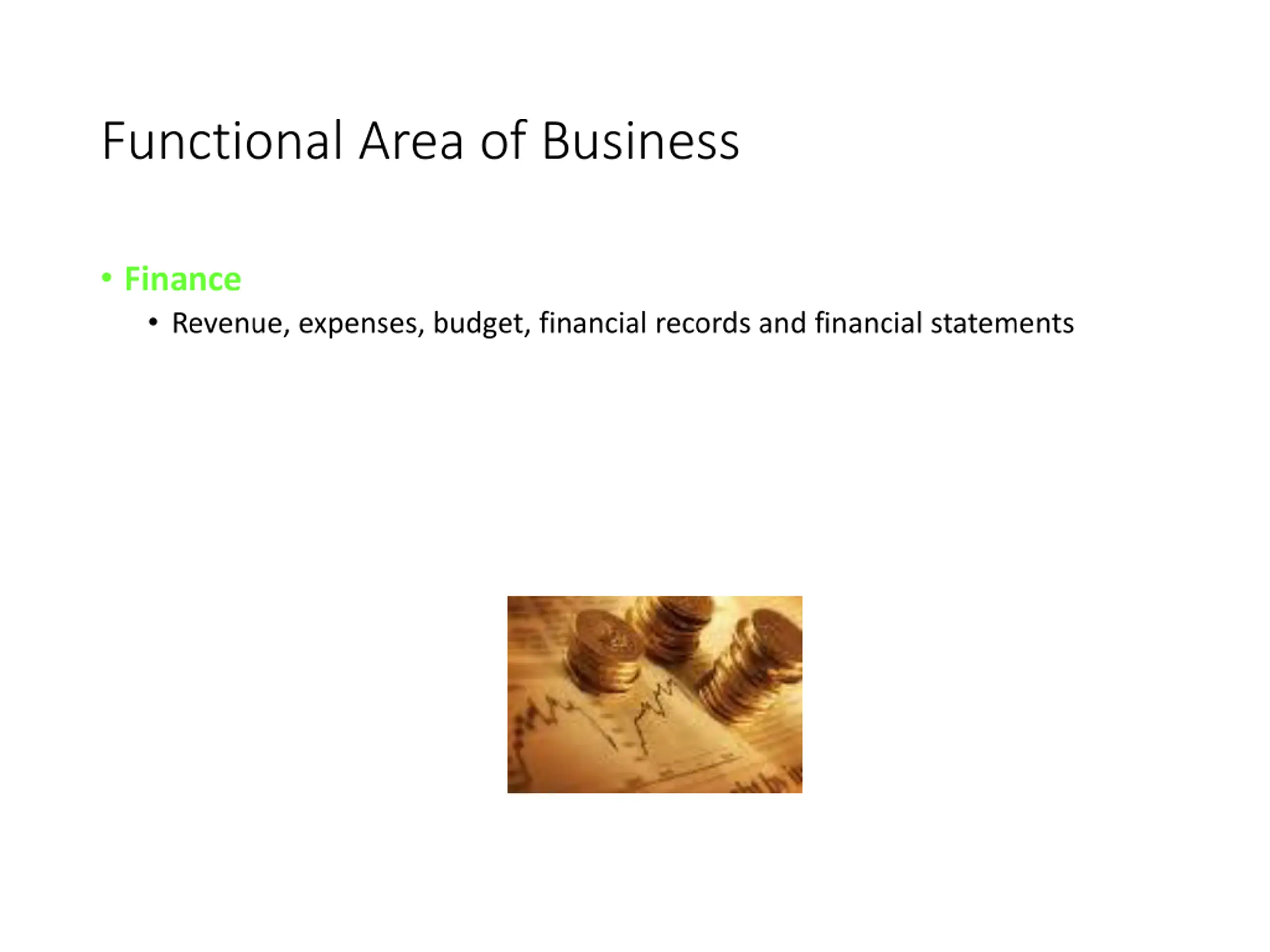 Functional Area of Business

• Finance
  • Revenue, expenses, budget, financial records and financial statements